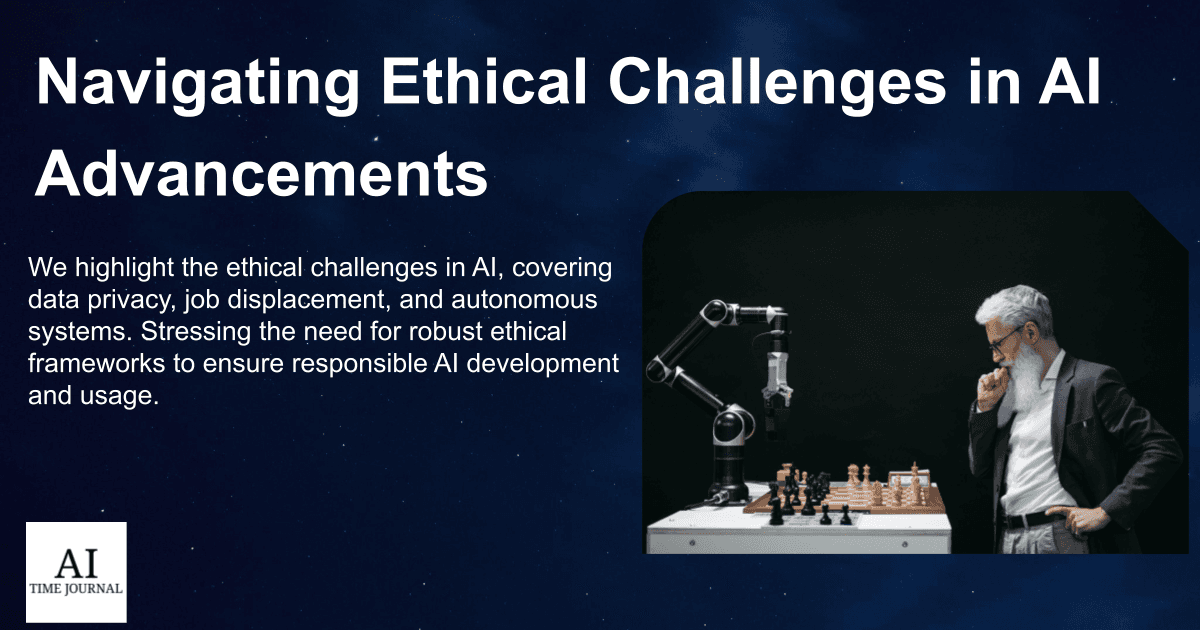 Navigating Ethical Challenges in AI Advancements

We highlight the ethical challenges in AI, covering data privacy, job displacement, and autonomous systems. Stressing the need for robust ethical frameworks to ensure responsible AI development and usage.

AI
TIME JOURNAL